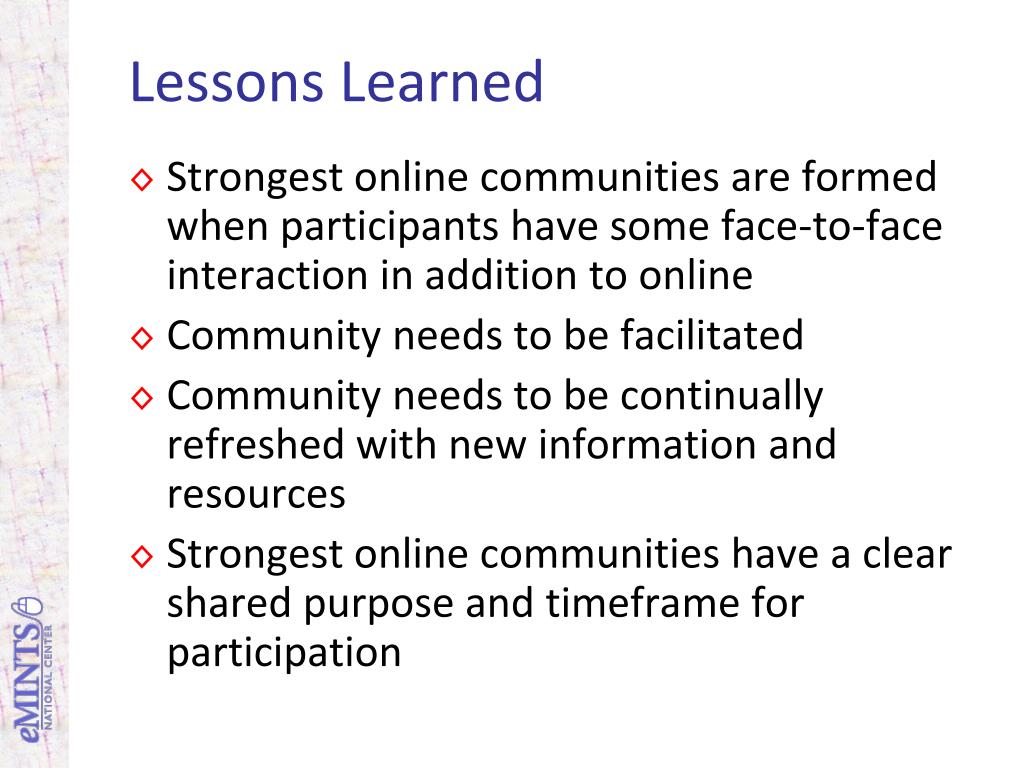 Lessons Learned

◇ Strongest online communities are formed when participants have some face-to-face interaction in addition to online

◇ Community needs to be facilitated

◇ Community needs to be continually refreshed with new information and resources

◇ Strongest online communities have a clear shared purpose and timeframe for participation

eMINTS
NATIONAL CENTER